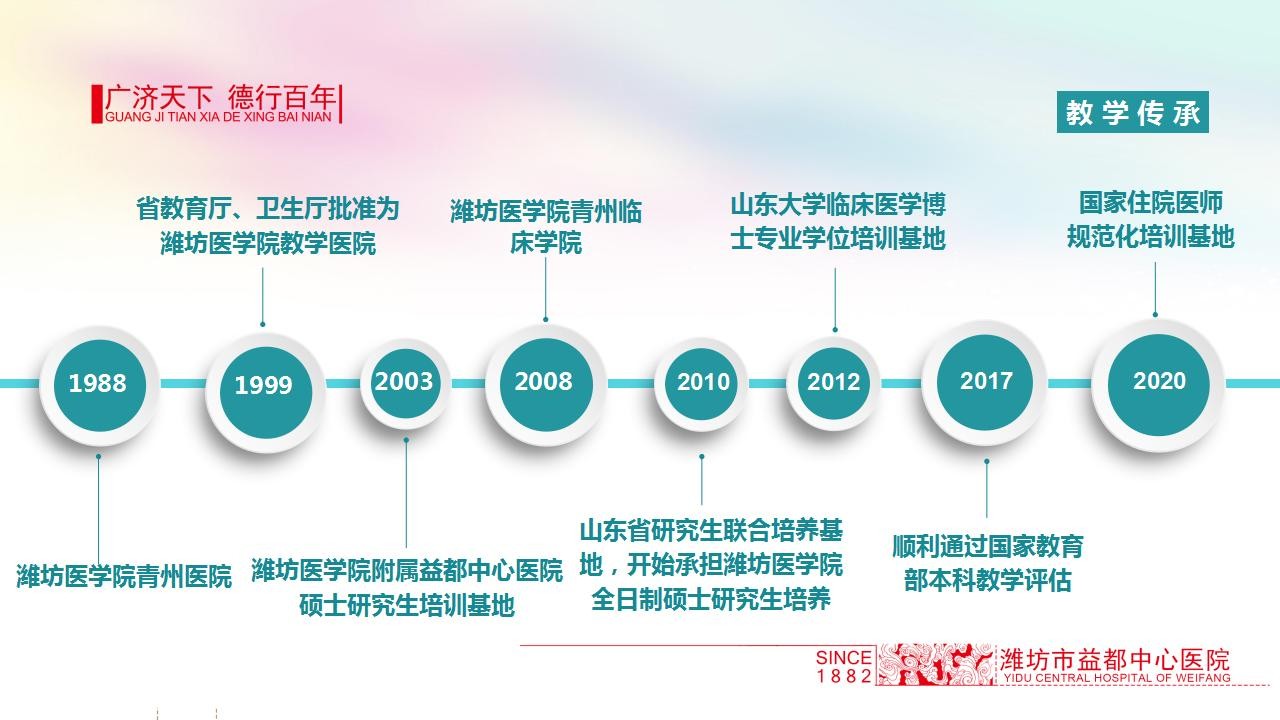 广济天下 德行百年
GUANG JI TIAN XIA DE XING BAI NIAN

教学传承

省教育厅、卫生厅批准为潍坊医学院教学医院

潍坊医学院青州临床学院

山东大学临床医学博士专业学位培训基地

国家住院医师规范化培训基地

1988

1999

2003

2008

2010

2012

2017

2020

潍坊医学院青州医院

潍坊医学院附属益都中心医院硕士研究生培训基地

山东省研究生联合培养基地，开始承担潍坊医学院全日制硕士研究生培养

顺利通过国家教育部本科教学评估

SINCE 1882 潍坊市益都中心医院 YIDU CENTRAL HOSPITAL OF WEIFANG